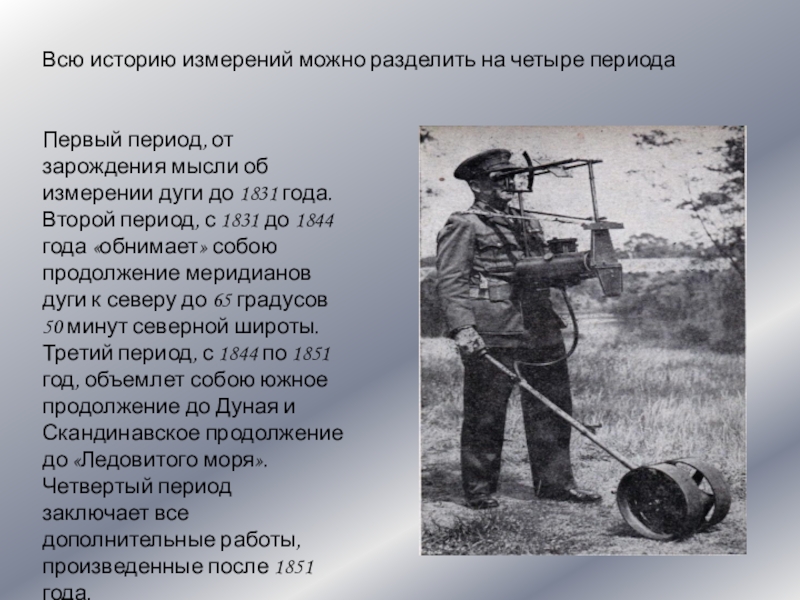 Всю историю измерений можно разделить на четыре периода

Первый период, от зарождения мысли об измерении дуги до 1831 года. Второй период, с 1831 до 1844 года «обнимает» собою продолжение меридианов дуги к северу до 65 градусов 50 минут северной широты. Третий период, с 1844 по 1851 год, объемлет собою южное продолжение до Дуная и Скандинавское продолжение до «Ледовитого моря». Четвертый период заключает все дополнительные работы, произведенные после 1851 года.